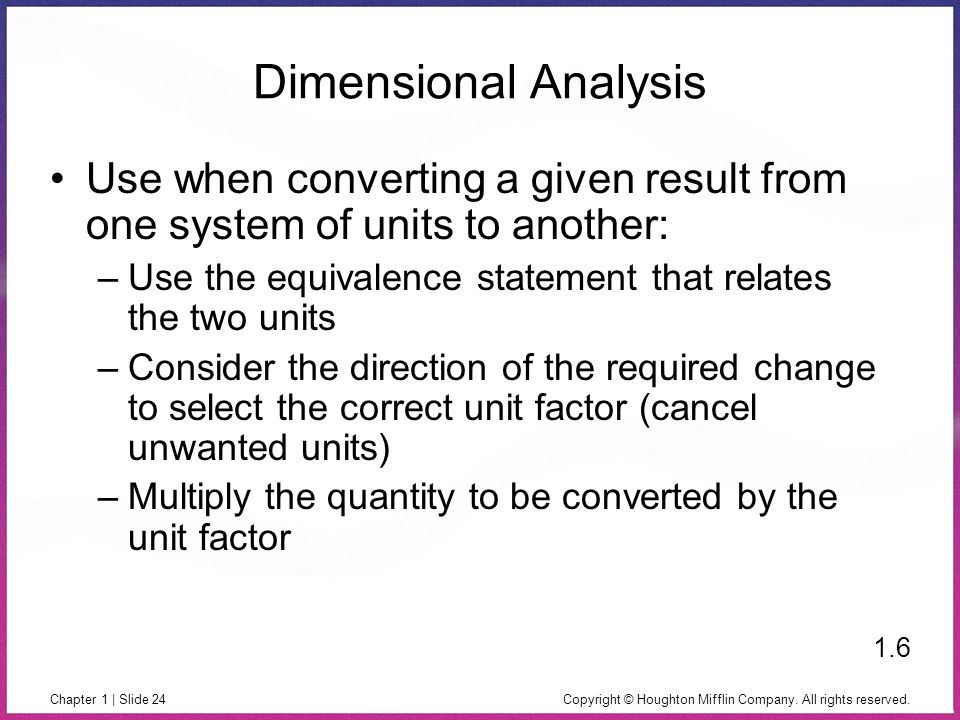 Dimensional Analysis

• Use when converting a given result from one system of units to another:

– Use the equivalence statement that relates the two units

– Consider the direction of the required change to select the correct unit factor (cancel unwanted units)

– Multiply the quantity to be converted by the unit factor

1.6

Chapter 1 | Slide 24

Copyright © Houghton Mifflin Company. All rights reserved.